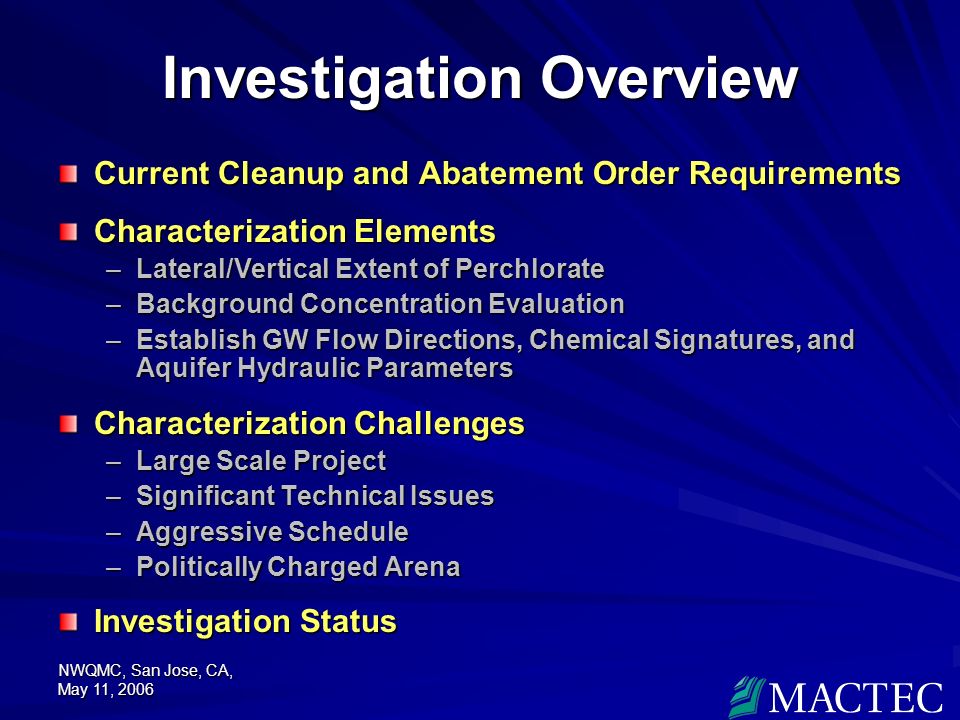 Investigation Overview

Current Cleanup and Abatement Order Requirements

Characterization Elements
– Lateral/Vertical Extent of Perchlorate
– Background Concentration Evaluation
– Establish GW Flow Directions, Chemical Signatures, and Aquifer Hydraulic Parameters

Characterization Challenges
– Large Scale Project
– Significant Technical Issues
– Aggressive Schedule
– Politically Charged Arena

Investigation Status

NWQMC, San Jose, CA, May 11, 2006

MACTEC